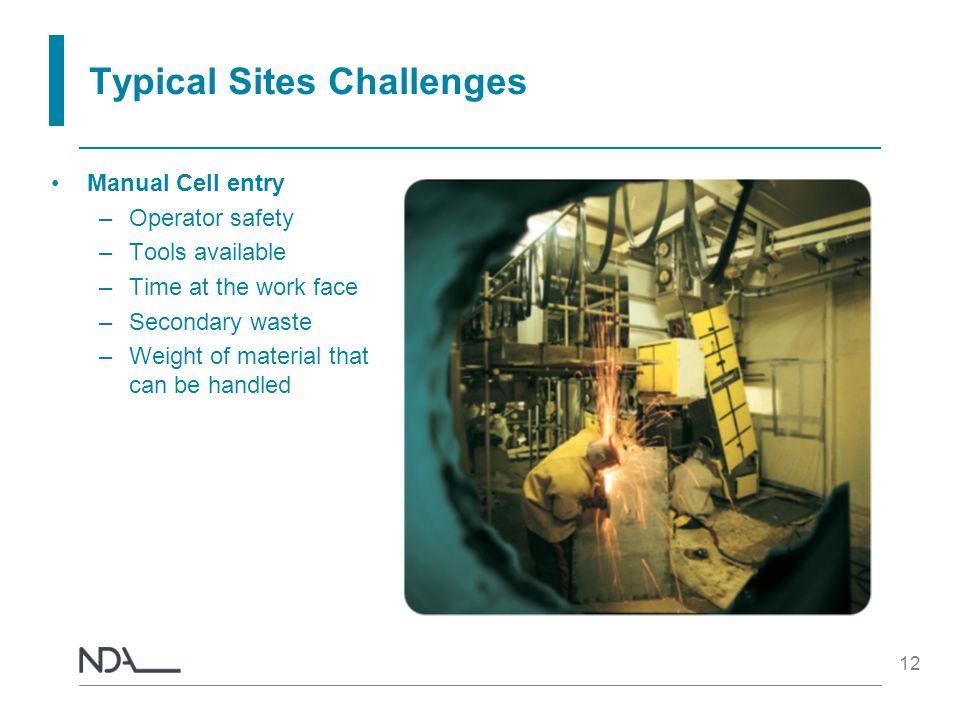 Typical Sites Challenges

• Manual Cell entry
– Operator safety
– Tools available
– Time at the work face
– Secondary waste
– Weight of material that can be handled

NDA

12